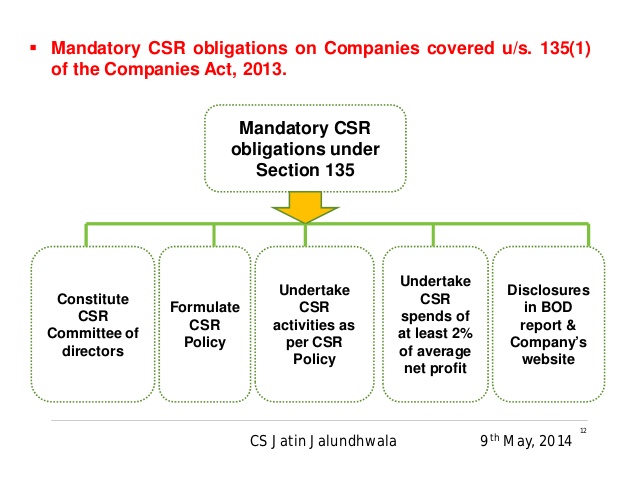 ▪ Mandatory CSR obligations on Companies covered u/s. 135(1) of the Companies Act, 2013.

Mandatory CSR obligations under Section 135

Constitute CSR Committee of directors

Formulate CSR Policy

Undertake CSR activities as per CSR Policy

Undertake CSR spends of at least 2% of average net profit

Disclosures in BOD report & Company's website

CS Jatin Jalundhwala

9$^{th}$ May, 2014

12